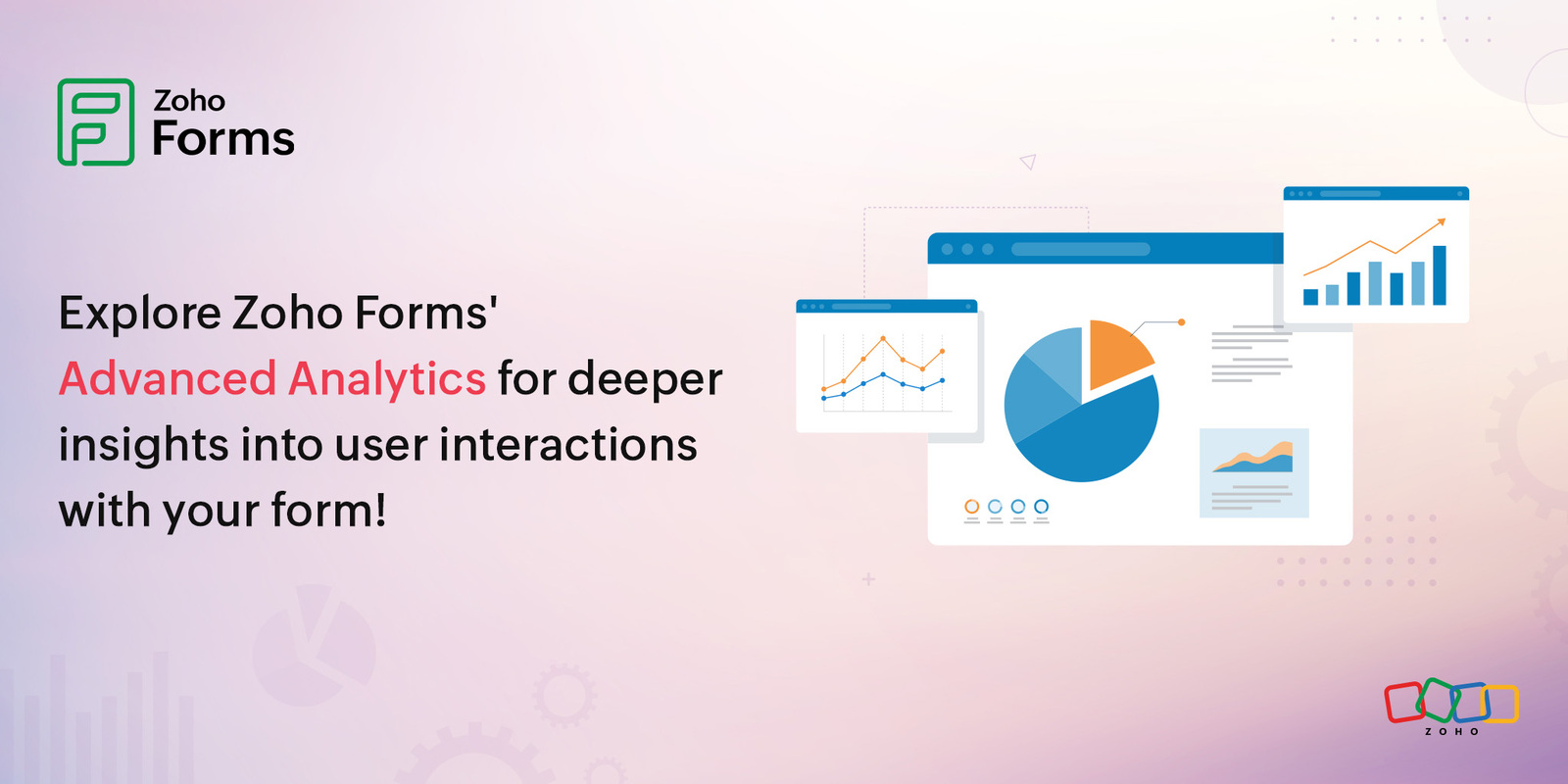 Zoho Forms

Explore Zoho Forms' Advanced Analytics for deeper insights into user interactions with your form!

ZOHO